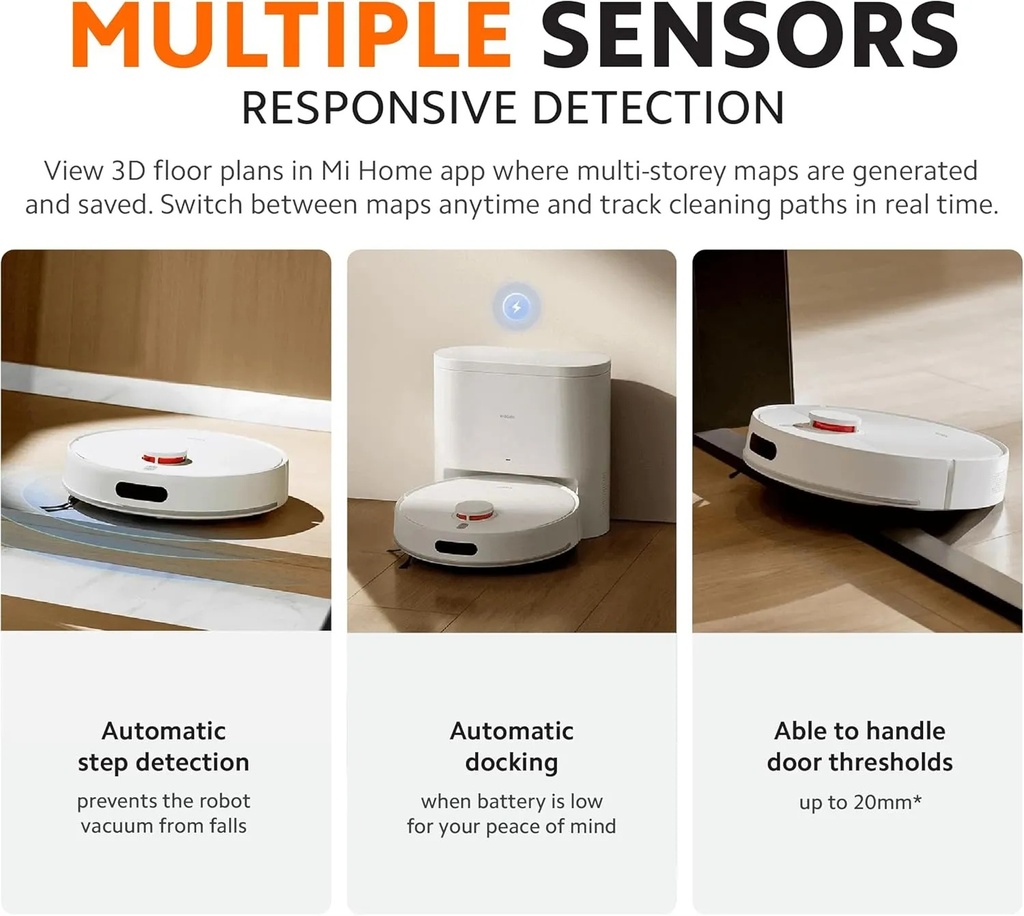 MULTIPLE SENSORS
RESPONSIVE DETECTION

View 3D floor plans in Mi Home app where multi-storey maps are generated and saved. Switch between maps anytime and track cleaning paths in real time.

Automatic step detection
prevents the robot vacuum from falls

Automatic docking
when battery is low for your peace of mind

Able to handle door thresholds
up to 20mm*